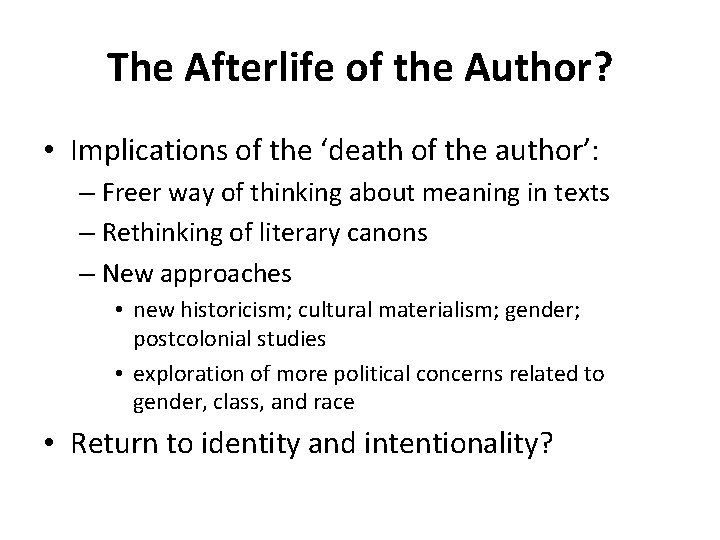 The Afterlife of the Author?

• Implications of the ‘death of the author’:
– Freer way of thinking about meaning in texts
– Rethinking of literary canons
– New approaches
• new historicism; cultural materialism; gender; postcolonial studies
• exploration of more political concerns related to gender, class, and race

• Return to identity and intentionality?